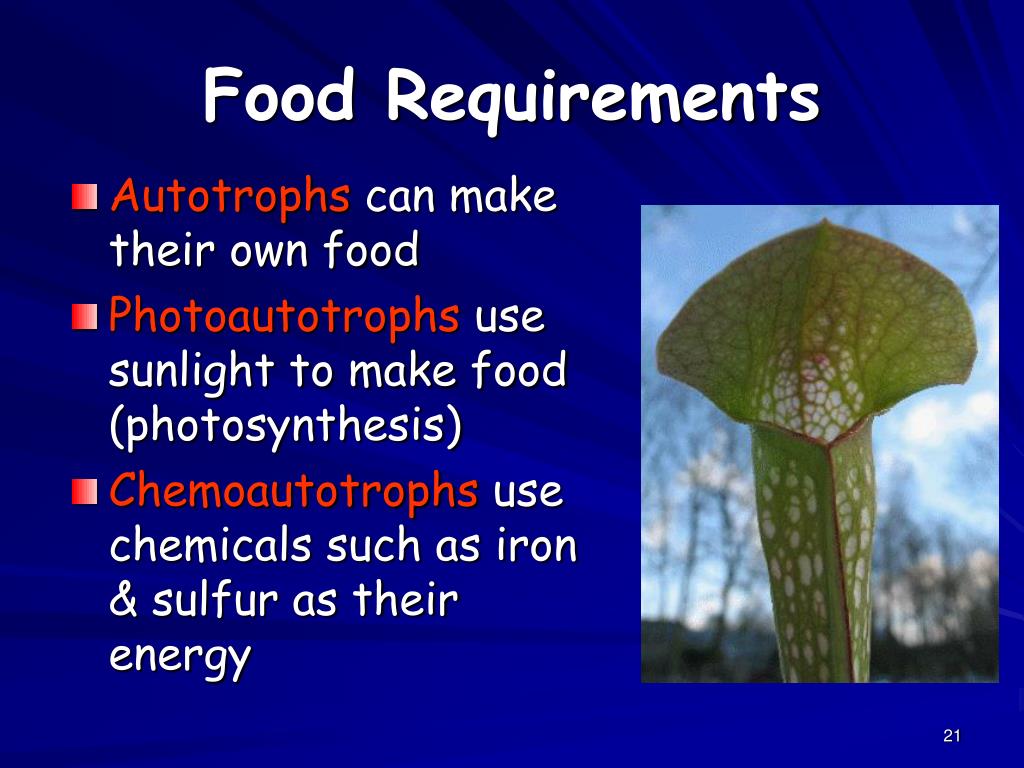 Food Requirements

Autotrophs can make their own food

Photoautotrophs use sunlight to make food (photosynthesis)

Chemoautotrophs use chemicals such as iron & sulfur as their energy

21